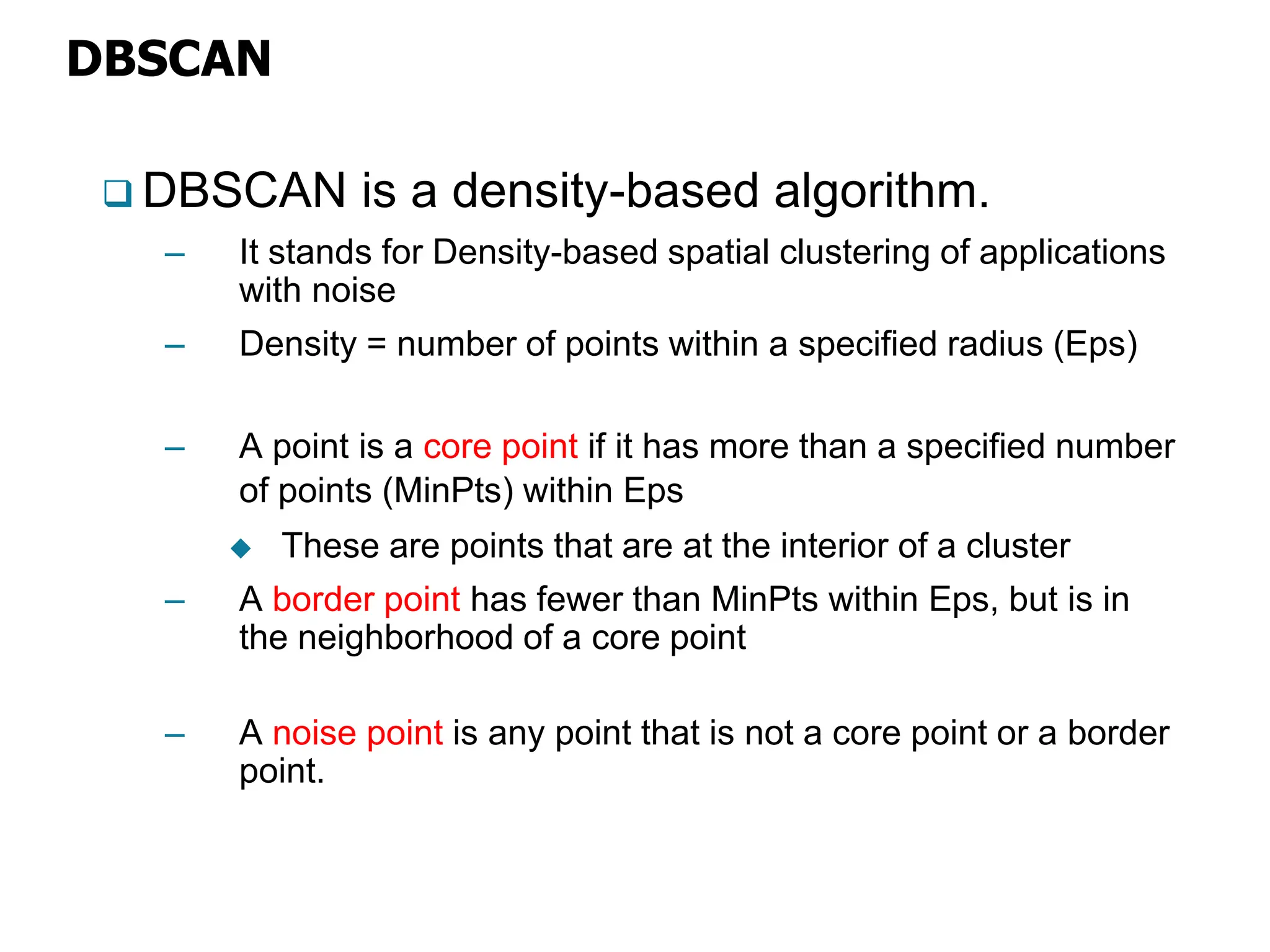 DBSCAN

❑ DBSCAN is a density-based algorithm.

– It stands for Density-based spatial clustering of applications with noise

– Density = number of points within a specified radius (Eps)

– A point is a core point if it has more than a specified number of points (MinPts) within Eps

◆ These are points that are at the interior of a cluster

– A border point has fewer than MinPts within Eps, but is in the neighborhood of a core point

– A noise point is any point that is not a core point or a border point.